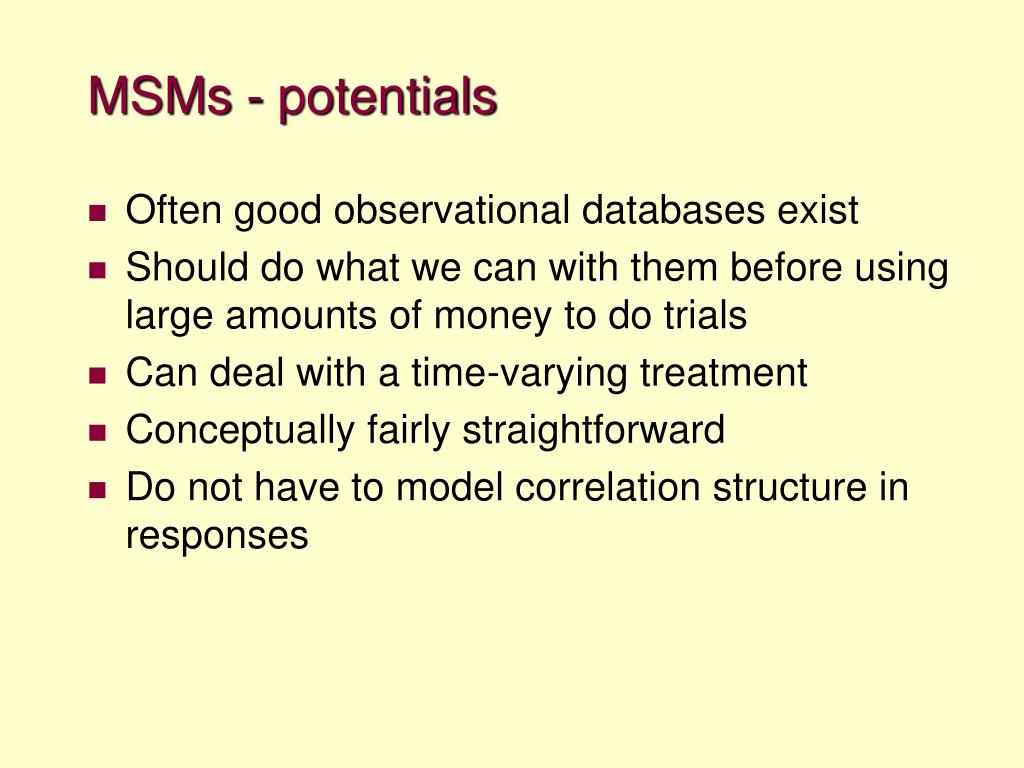 MSMs - potentials

- Often good observational databases exist
- Should do what we can with them before using large amounts of money to do trials
- Can deal with a time-varying treatment
- Conceptually fairly straightforward
- Do not have to model correlation structure in responses